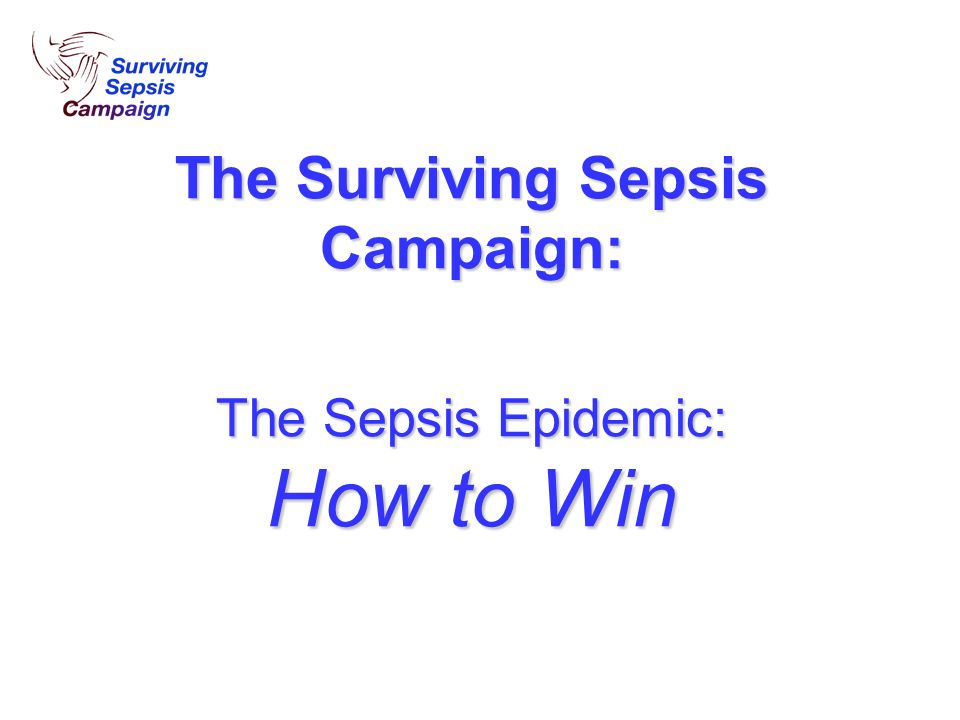 Surviving Sepsis Campaign

The Surviving Sepsis Campaign:

The Sepsis Epidemic:
How to Win